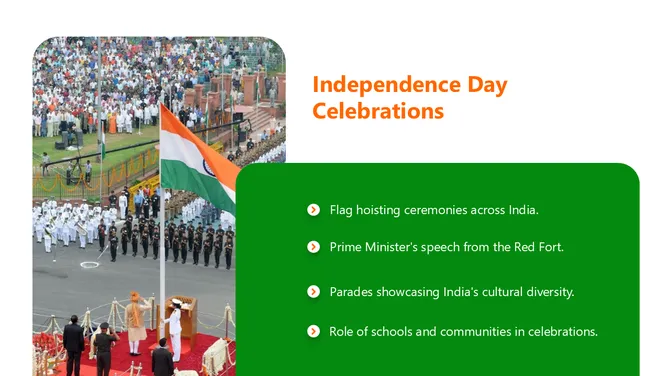 Independence Day Celebrations

Flag hoisting ceremonies across India.

Prime Minister's speech from the Red Fort.

Parades showcasing India's cultural diversity.

Role of schools and communities in celebrations.